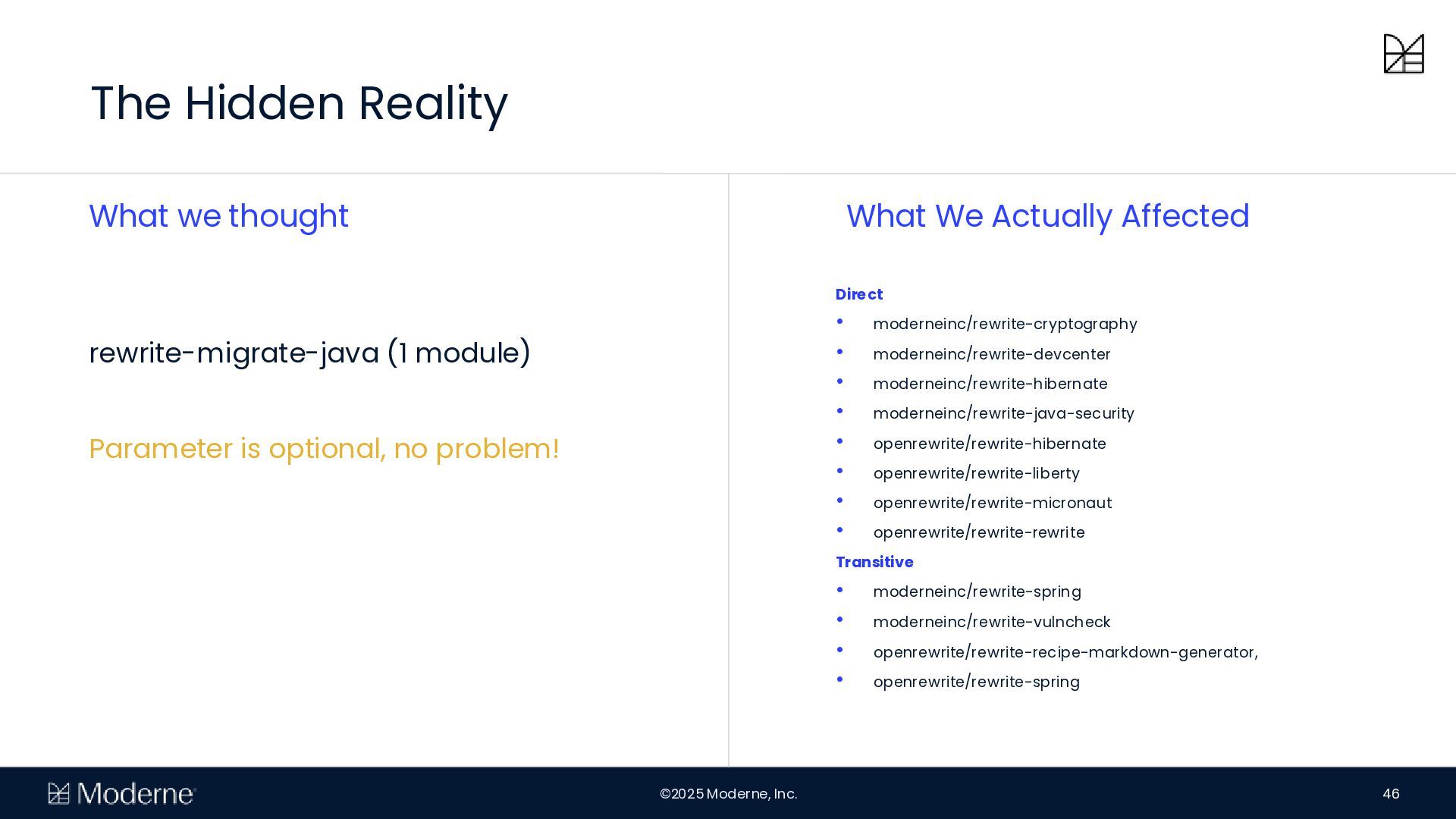 The Hidden Reality

What we thought

rewrite-migrate-java (1 module)

Parameter is optional, no problem!

What We Actually Affected

Direct
- moderneinc/rewrite-cryptography
- moderneinc/rewrite-devcenter
- moderneinc/rewrite-hibernate
- moderneinc/rewrite-java-security
- openrewrite/rewrite-hibernate
- openrewrite/rewrite-liberty
- openrewrite/rewrite-micronaut
- openrewrite/rewrite-rewrite

Transitive
- moderneinc/rewrite-spring
- moderneinc/rewrite-vulncheck
- openrewrite/rewrite-recipe-markdown-generator,
- openrewrite/rewrite-spring

Moderne
©2025 Moderne, Inc.
46